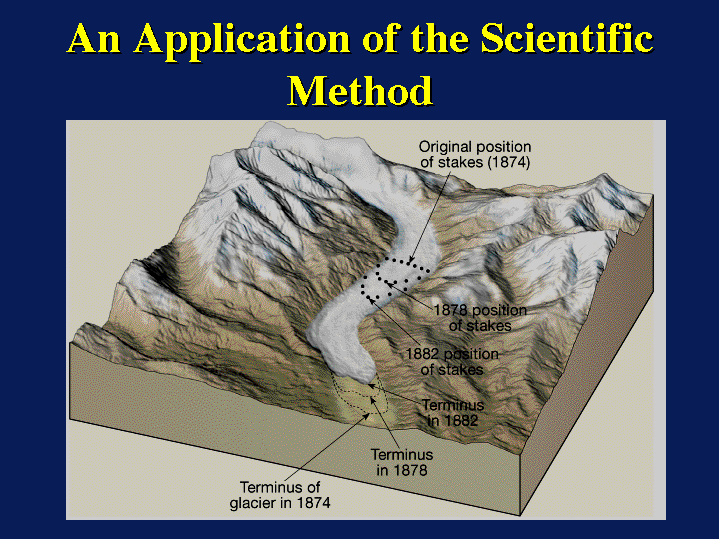 An Application of the Scientific Method

Original position of stakes (1874)

1878 position of stakes

1882 position of stakes

Terminus in 1882

Terminus in 1878

Terminus of glacier in 1874